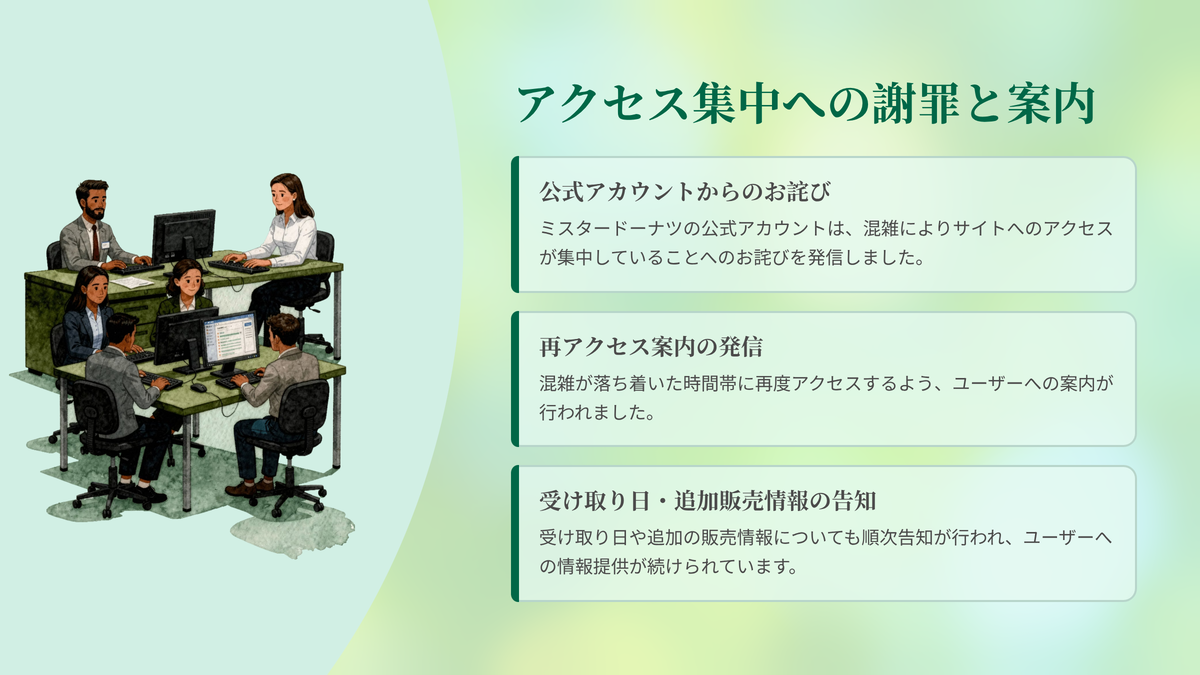 アクセス集中への謝罪と案内

公式アカウントからのお詫び

ミスタードーナツの公式アカウントは、混雑によりサイトへのアクセスが集中していることへのお詫びを発信しました。

再アクセス案内の発信

混雑が落ち着いた時間帯に再度アクセスするよう、ユーザーへの案内が行われました。

受け取り日・追加販売情報の告知

受け取り日や追加の販売情報についても順次告知が行われ、ユーザーへの情報提供が続けられています。